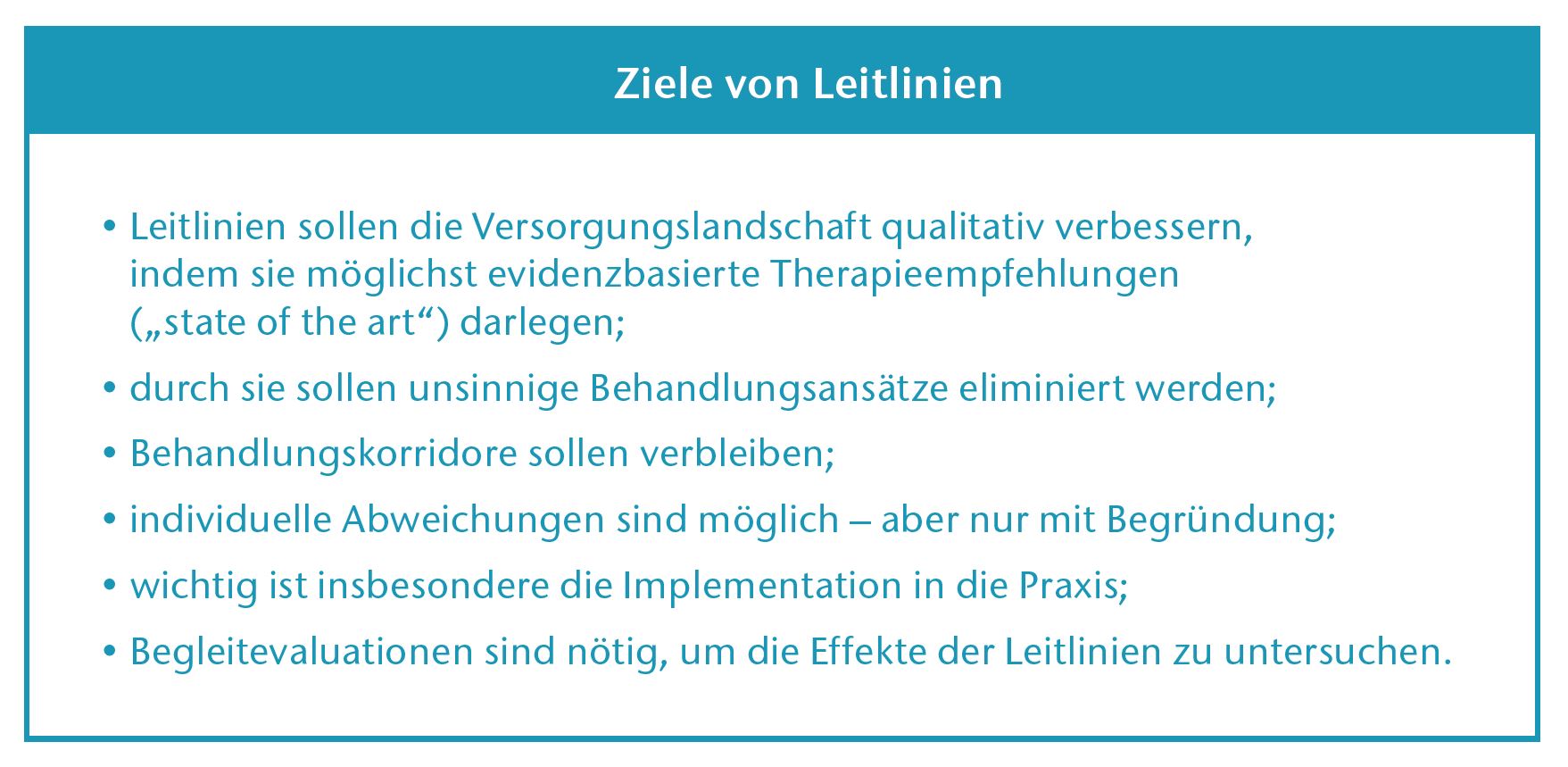 Ziele von Leitlinien

• Leitlinien sollen die Versorgungslandschaft qualitativ verbessern, indem sie möglichst evidenzbasierte Therapieempfehlungen („state of the art“) darlegen;

• durch sie sollen unsinnige Behandlungsansätze eliminiert werden;

• Behandlungskorridore sollen verbleiben;

• individuelle Abweichungen sind möglich – aber nur mit Begründung;

• wichtig ist insbesondere die Implementation in die Praxis;

• Begleitevaluationen sind nötig, um die Effekte der Leitlinien zu untersuchen.